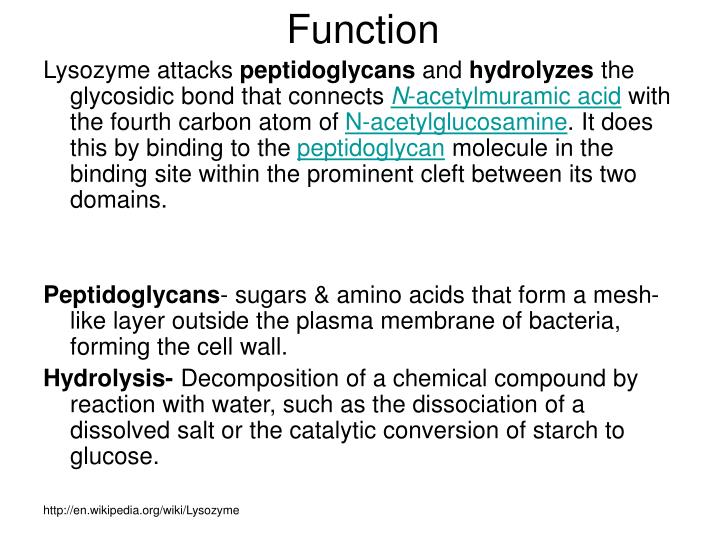 Function

Lysozyme attacks peptidoglycans and hydrolyzes the glycosidic bond that connects N-acetylmuramic acid with the fourth carbon atom of N-acetylglucosamine. It does this by binding to the peptidoglycan molecule in the binding site within the prominent cleft between its two domains.

Peptidoglycans- sugars & amino acids that form a mesh-like layer outside the plasma membrane of bacteria, forming the cell wall.

Hydrolysis- Decomposition of a chemical compound by reaction with water, such as the dissociation of a dissolved salt or the catalytic conversion of starch to glucose.

http://en.wikipedia.org/wiki/Lysozyme